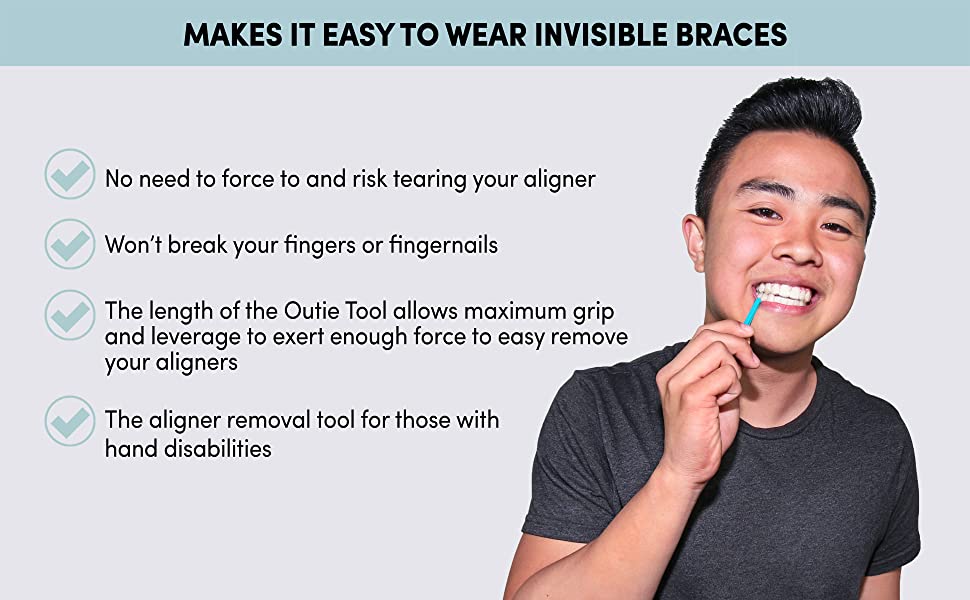 MAKES IT EASY TO WEAR INVISIBLE BRACES

No need to force to and risk tearing your aligner

Won't break your fingers or fingernails

The length of the Outie Tool allows maximum grip and leverage to exert enough force to easy remove your aligners

The aligner removal tool for those with hand disabilities